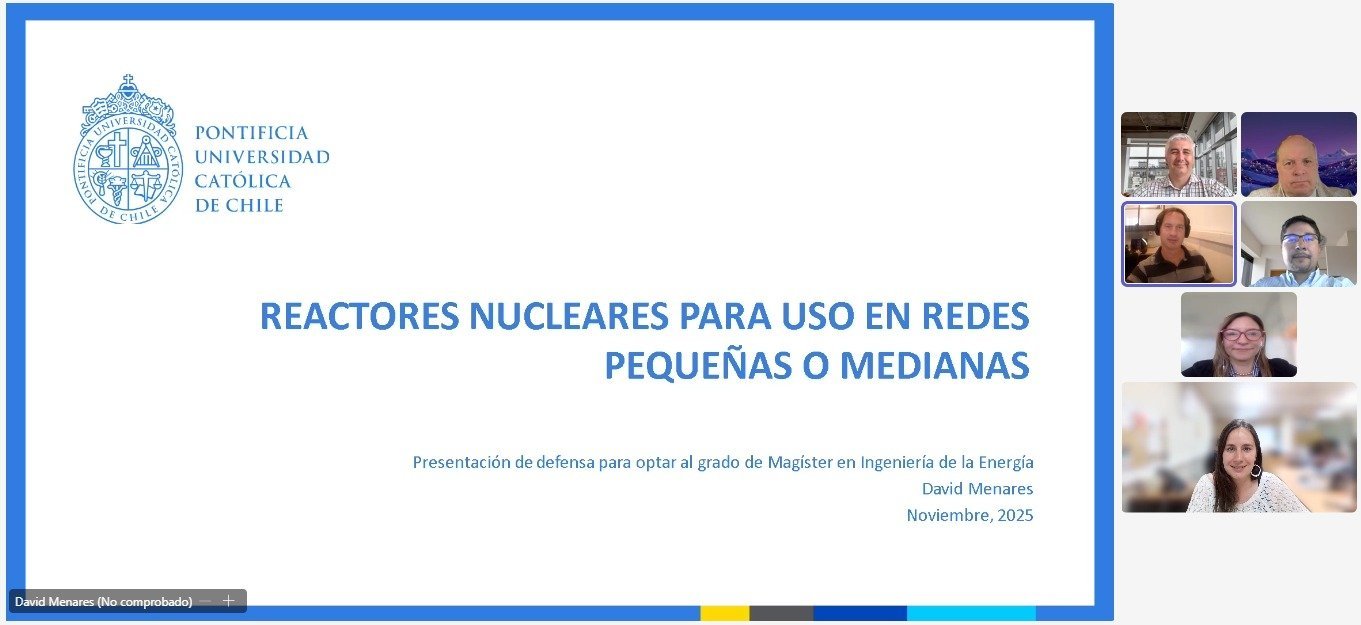 PONTIFICIA UNIVERSIDAD CATÓLICA DE CHILE

PONTIFICIA
UNIVERSIDAD
CATÓLICA
DE CHILE

REACTORES NUCLEARES PARA USO EN REDES PEQUEÑAS O MEDIANAS

Presentación de defensa para optar al grado de Magíster en Ingeniería de la Energía
David Menares
Noviembre, 2025

David Menares (No comprobado)